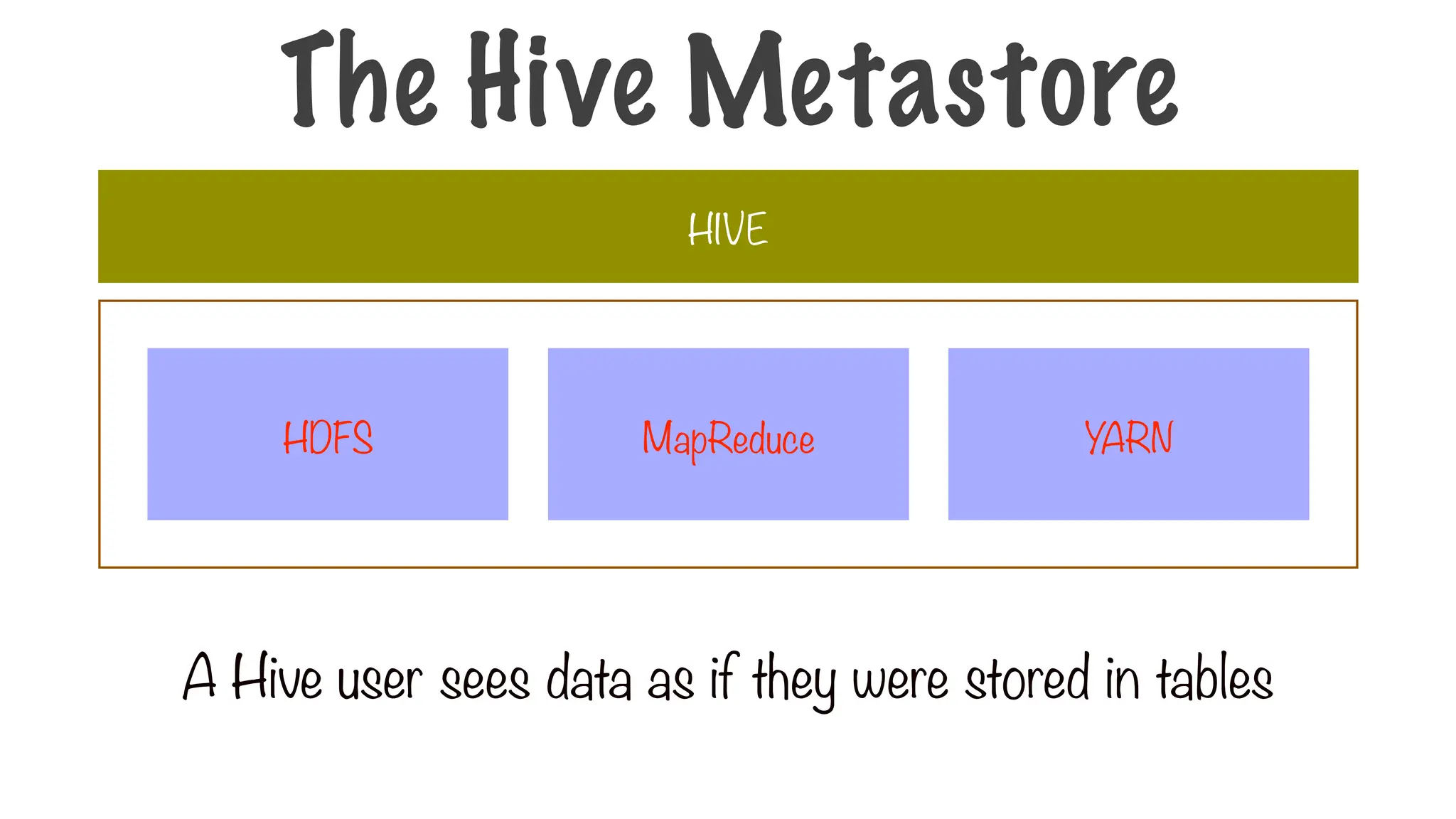 The Hive Metastore

HIVE

HDFS

MapReduce

YARN

A Hive user sees data as if they were stored in tables